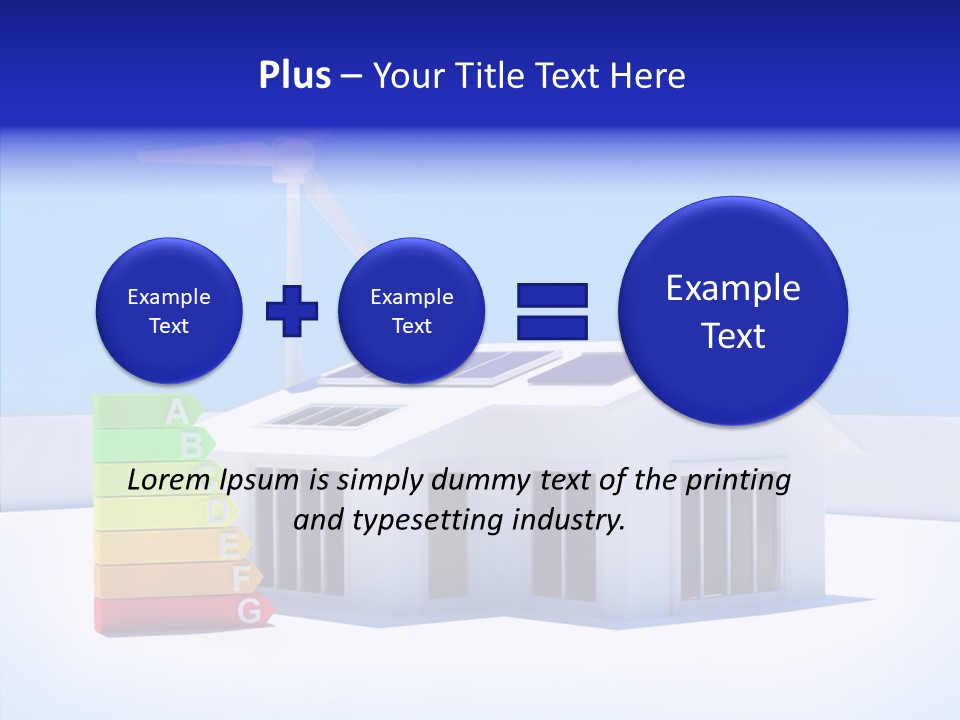 Plus – Your Title Text Here

Example Text

Example Text

Example Text

A
B
C
D
E
F
G

Lorem Ipsum is simply dummy text of the printing and typesetting industry.